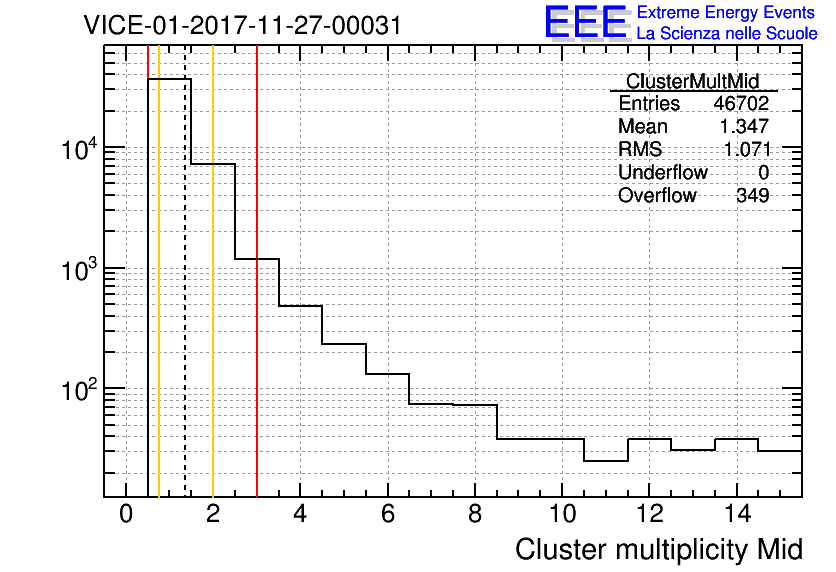 VICE-01-2017-11-27-00031

EEE Extreme Energy Events
La Scienza nelle Scuole

| ClusterMultMid | |
|---|---|
| Entries | 46702 |
| Mean | 1.347 |
| RMS | 1.071 |
| Underflow | 0 |
| Overflow | 349 |

$10^4$
$10^3$
$10^2$

0 2 4 6 8 10 12 14

Cluster multiplicity Mid